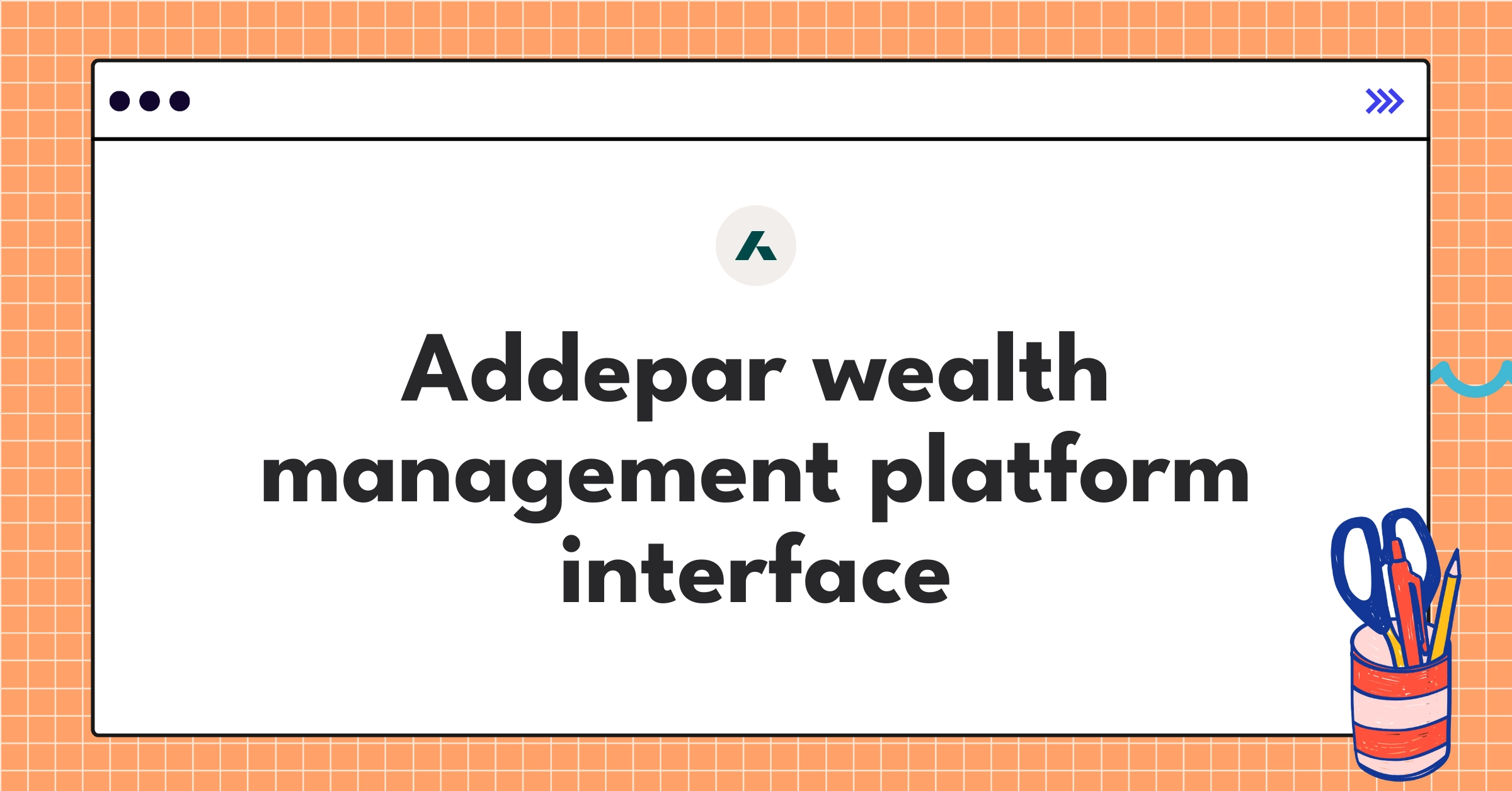 Addepar wealth management platform interface